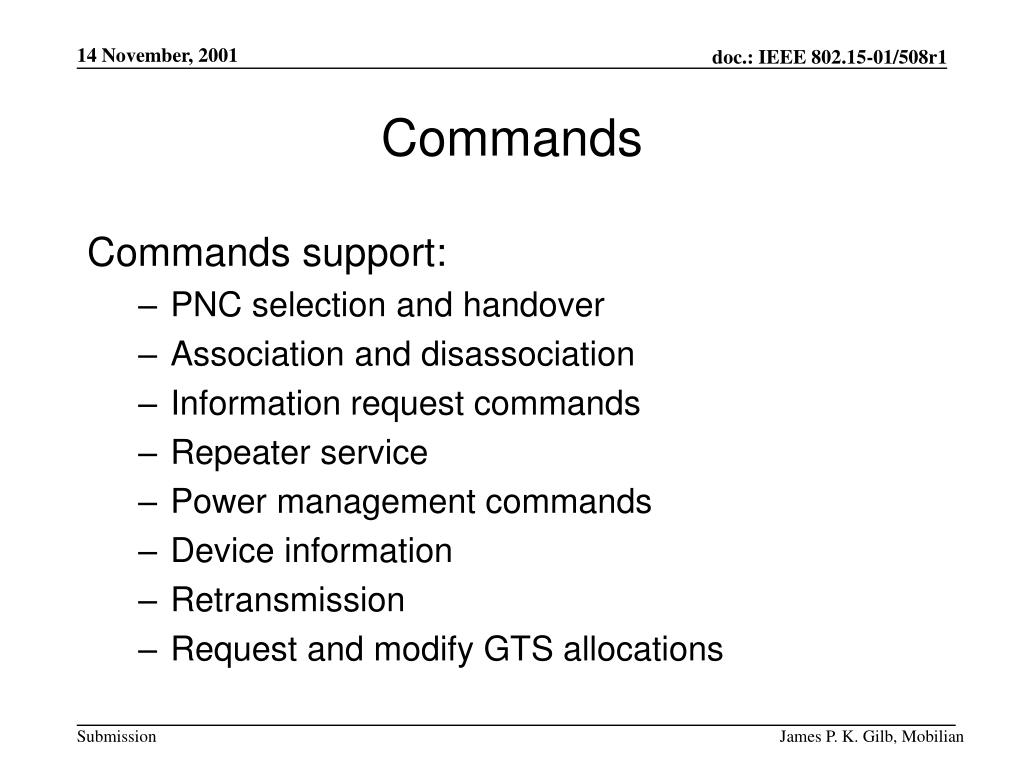 14 November, 2001

doc.: IEEE 802.15-01/508r1

Commands

Commands support:
– PNC selection and handover
– Association and disassociation
– Information request commands
– Repeater service
– Power management commands
– Device information
– Retransmission
– Request and modify GTS allocations

Submission

James P. K. Gilb, Mobilian